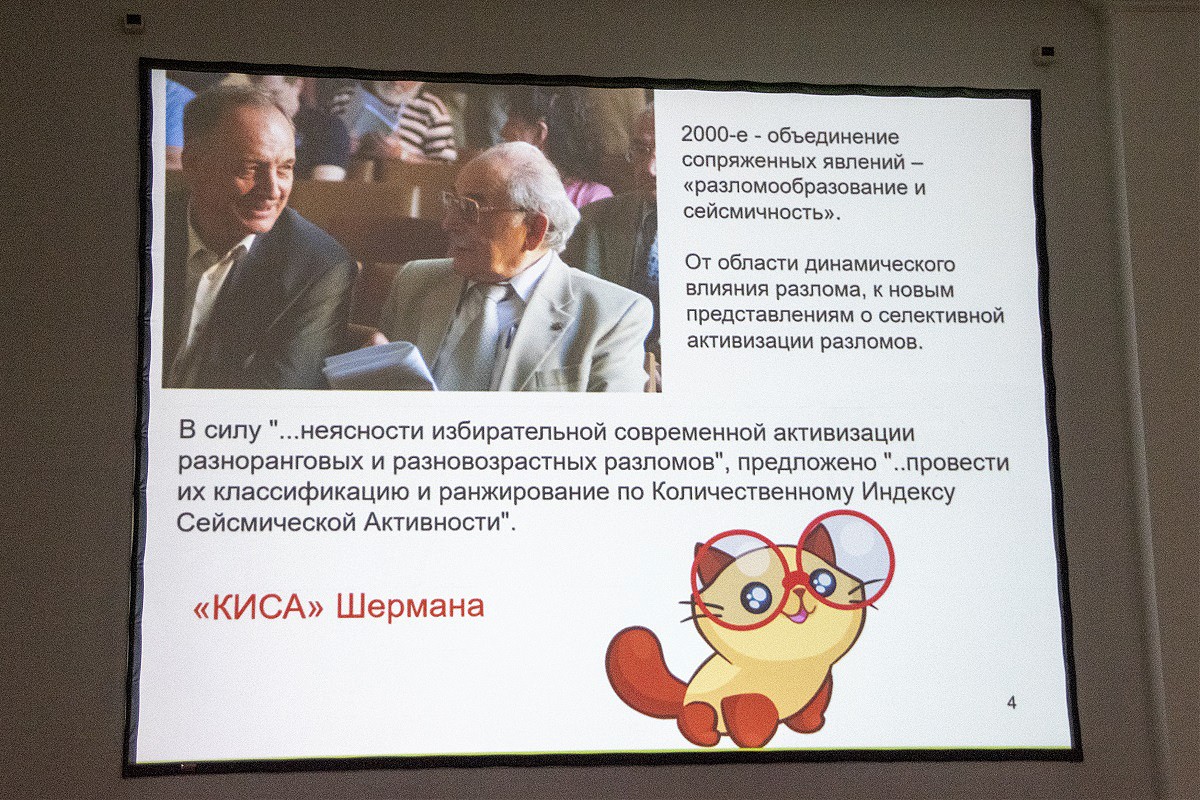 2000-е - объединение сопряженных явлений – «разломообразование и сейсмичность».

От области динамического влияния разлома, к новым представлениям о селективной активизации разломов.

В силу "...неясности избирательной современной активизации разноранговых и разновозрастных разломов", предложено "..провести их классификацию и ранжирование по Количественному Индексу Сейсмической Активности".

«КИСА» Шермана

4